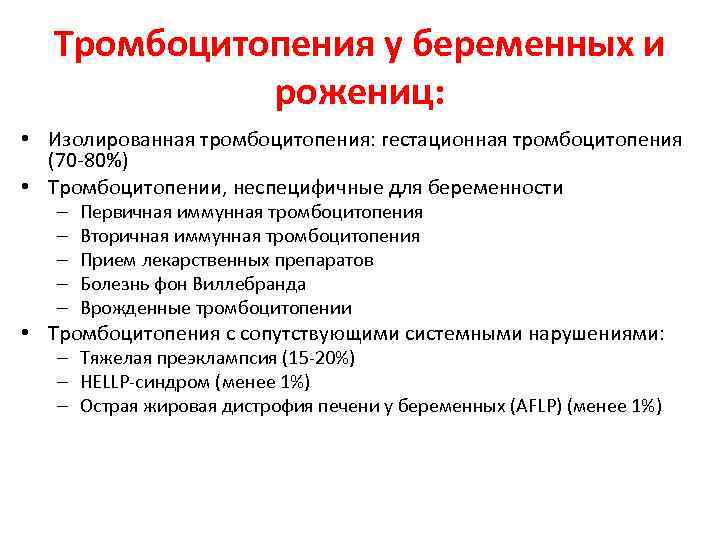 Тромбоцитопения у беременных и рожениц:

• Изолированная тромбоцитопения: гестационная тромбоцитопения (70-80%)
• Тромбоцитопении, неспецифичные для беременности
– Первичная иммунная тромбоцитопения
– Вторичная иммунная тромбоцитопения
– Прием лекарственных препаратов
– Болезнь фон Виллебранда
– Врожденные тромбоцитопении
• Тромбоцитопения с сопутствующими системными нарушениями:
– Тяжелая преэклампсия (15-20%)
– HELLP-синдром (менее 1%)
– Острая жировая дистрофия печени у беременных (AFLP) (менее 1%)